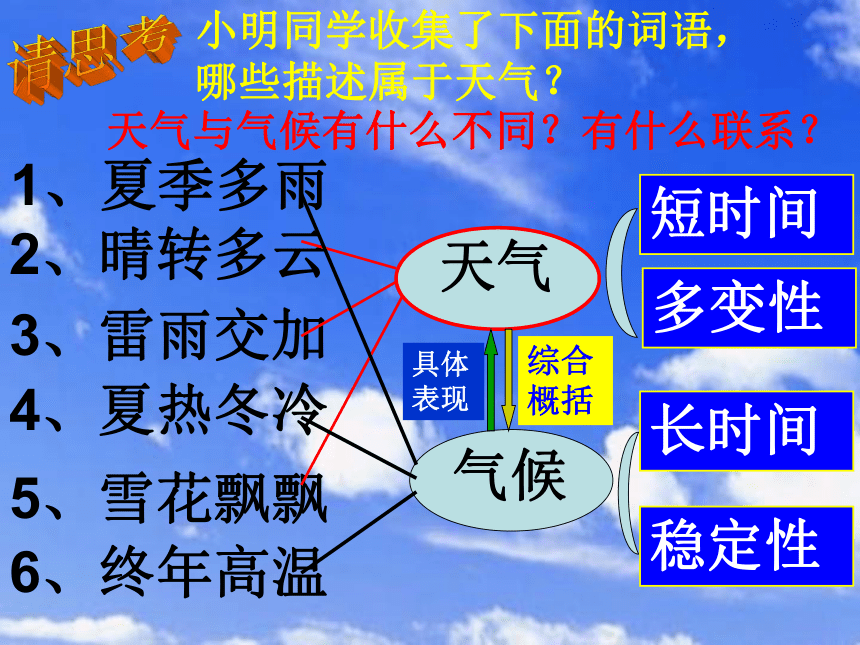 请思考

小明同学收集了下面的词语，哪些描述属于天气？

天气与气候有什么不同？有什么联系？

1、夏季多雨
2、晴转多云
3、雷雨交加
4、夏热冬冷
5、雪花飘飘
6、终年高温

天气

具体表现

综合概括

气候

短时间

多变性

长时间

稳定性